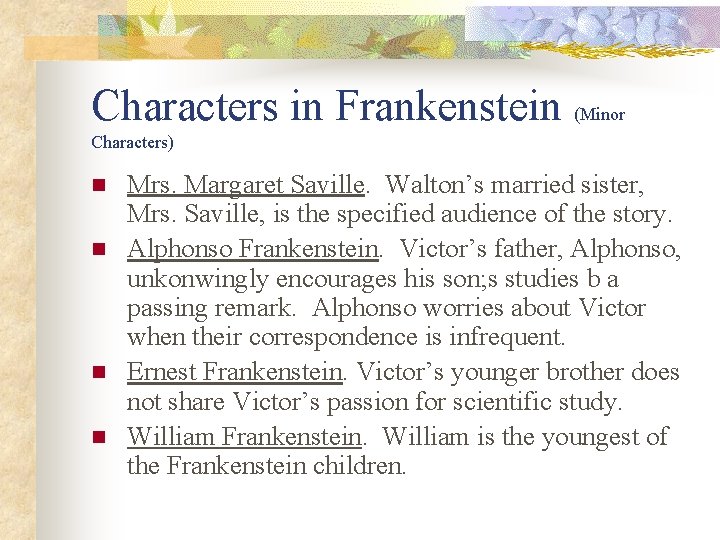 Characters in Frankenstein (Minor Characters)

Mrs. Margaret Saville. Walton’s married sister, Mrs. Saville, is the specified audience of the story.

Alphonso Frankenstein. Victor’s father, Alphonso, unkonwingly encourages his son;s studies b a passing remark. Alphonso worries about Victor when their correspondence is infrequent.

Ernest Frankenstein. Victor’s younger brother does not share Victor’s passion for scientific study.

William Frankenstein. William is the youngest of the Frankenstein children.